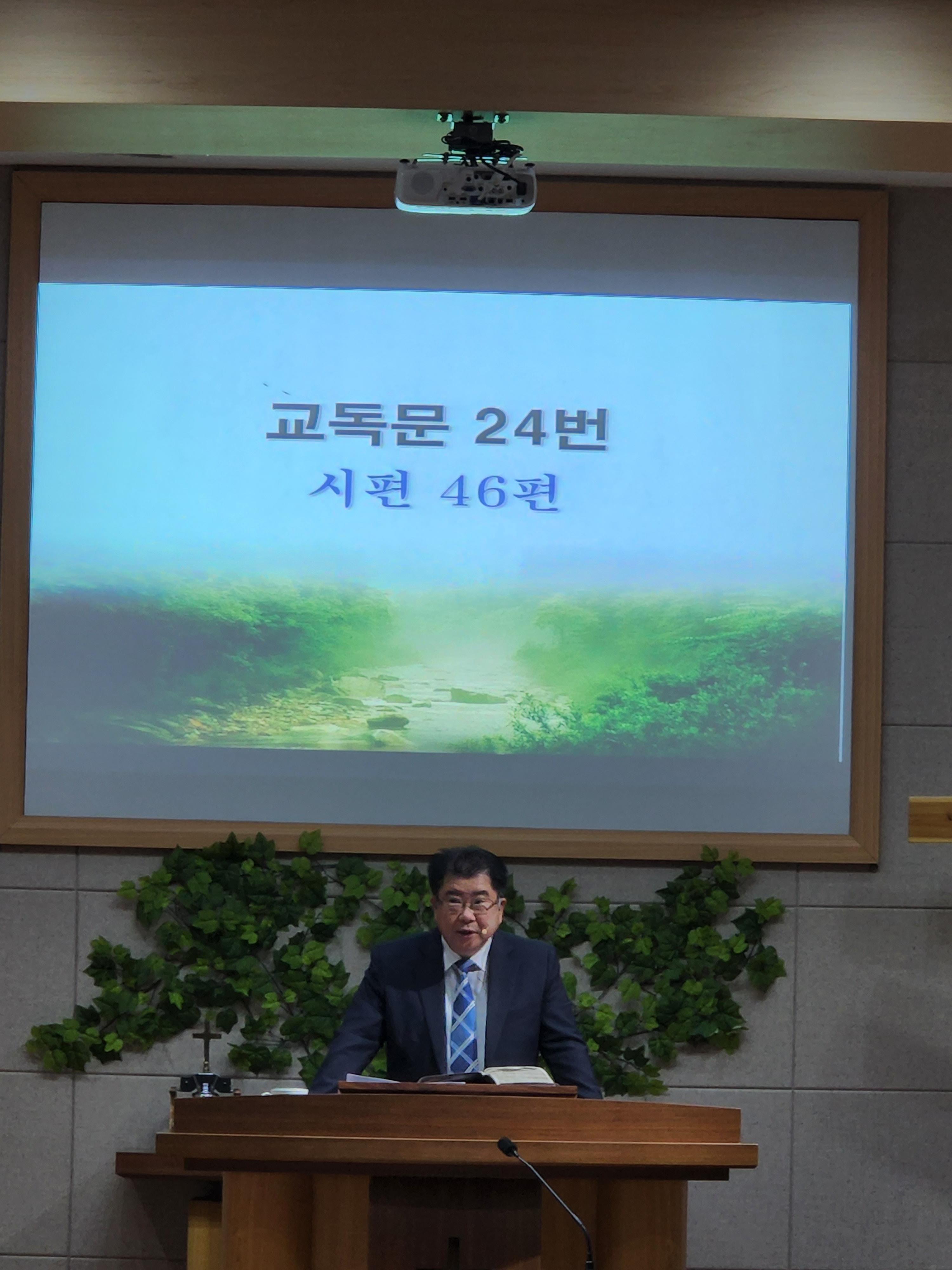 교독문 24번
시편 46편